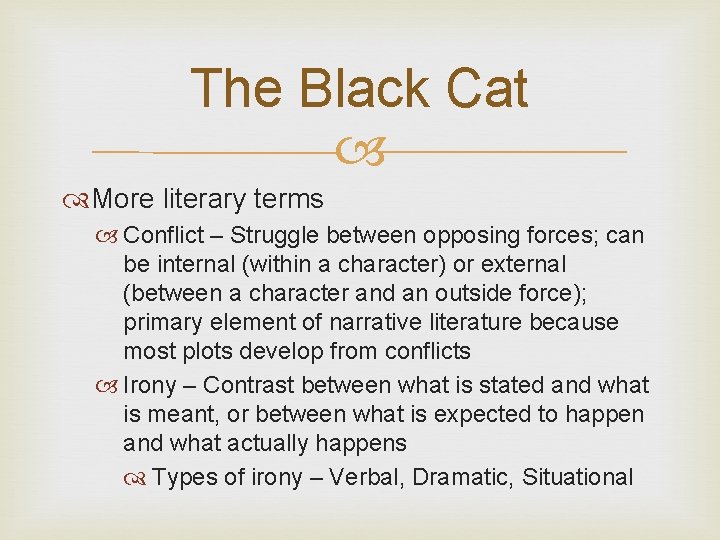 The Black Cat

More literary terms

Conflict – Struggle between opposing forces; can be internal (within a character) or external (between a character and an outside force); primary element of narrative literature because most plots develop from conflicts

Irony – Contrast between what is stated and what is meant, or between what is expected to happen and what actually happens

Types of irony – Verbal, Dramatic, Situational